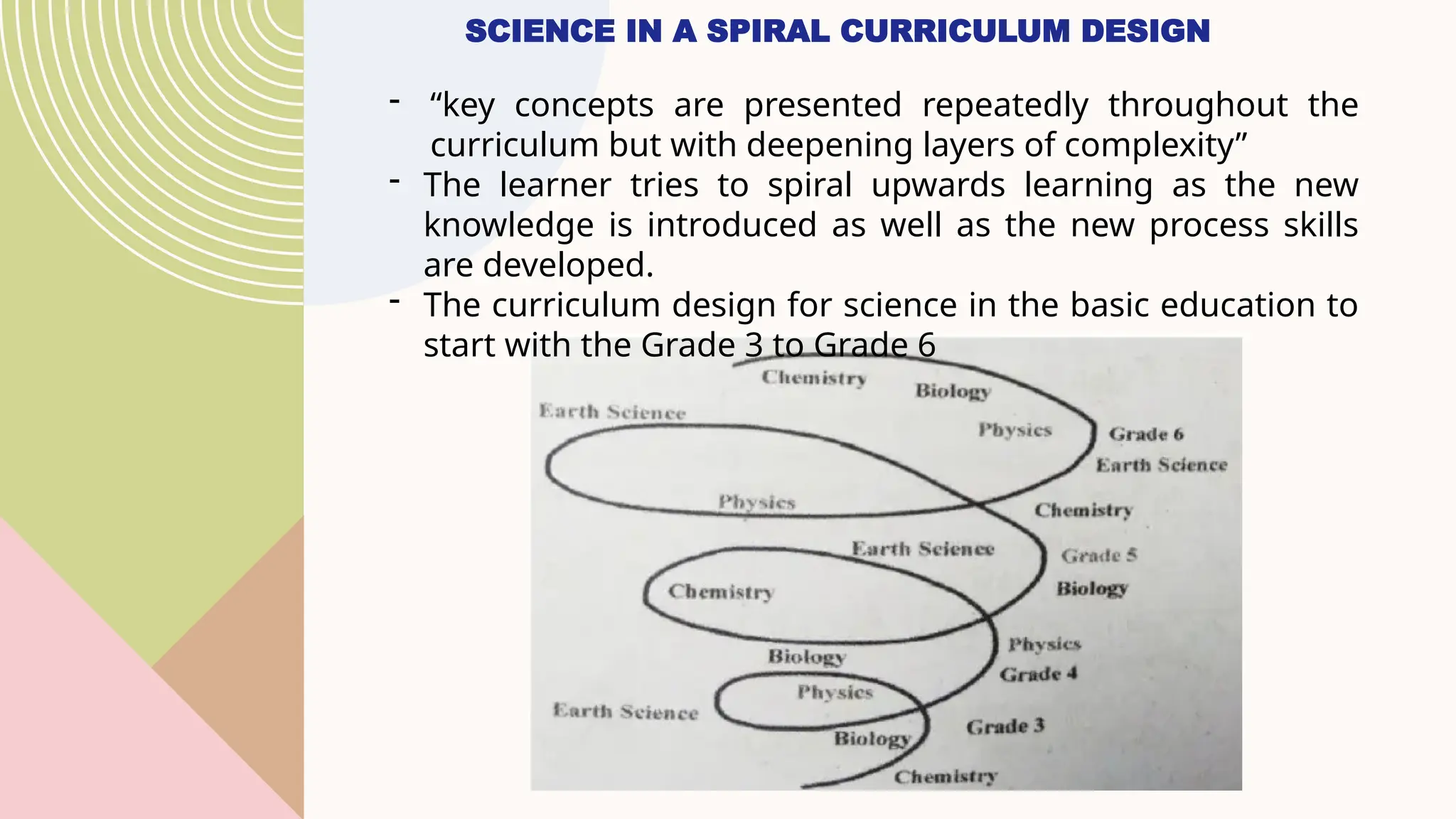 SCIENCE IN A SPIRAL CURRICULUM DESIGN

- “key concepts are presented repeatedly throughout the curriculum but with deepening layers of complexity”
- The learner tries to spiral upwards learning as the new knowledge is introduced as well as the new process skills are developed.
- The curriculum design for science in the basic education to start with the Grade 3 to Grade 6

Chemistry
Biology
Earth Science
Physics
Grade 6
Earth Science
Physics
Chemistry
Earth Science
Grade 5
Chemistry
Biology
Physics
Biology
Grade 4
Physics
Earth Science
Grade 3
Biology
Chemistry